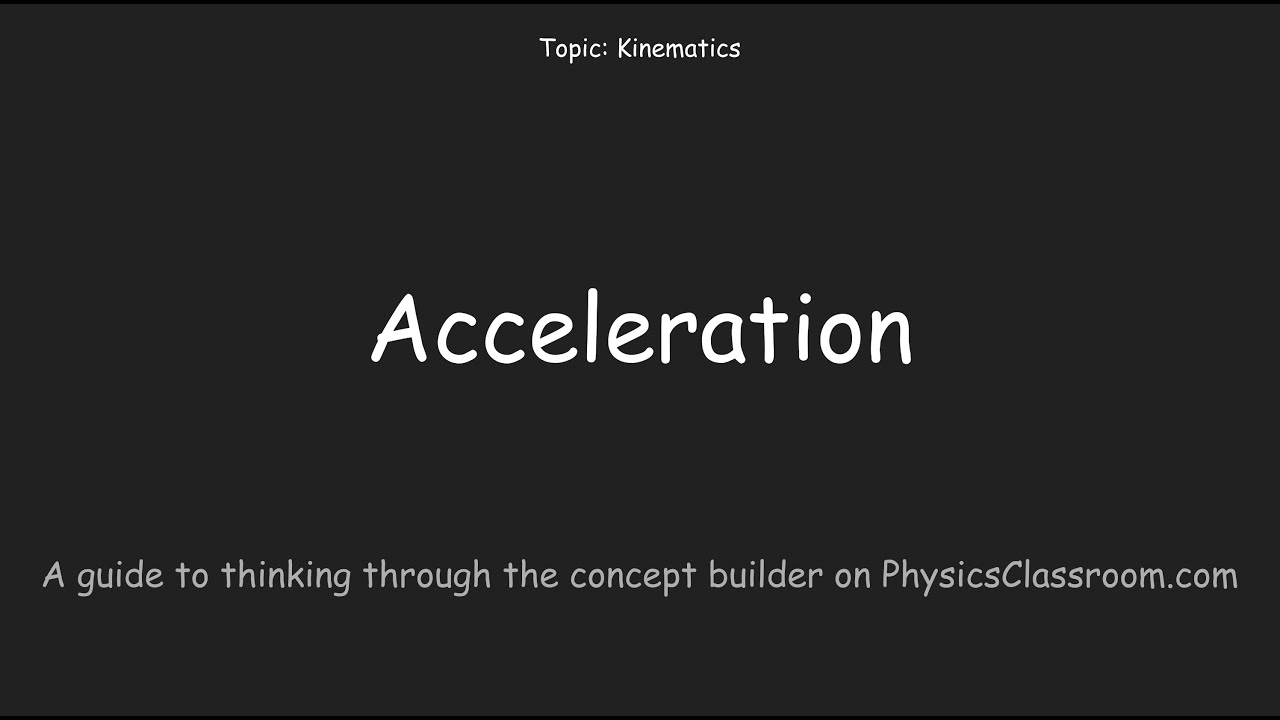 Topic: Kinematics

Acceleration

A guide to thinking through the concept builder on PhysicsClassroom.com